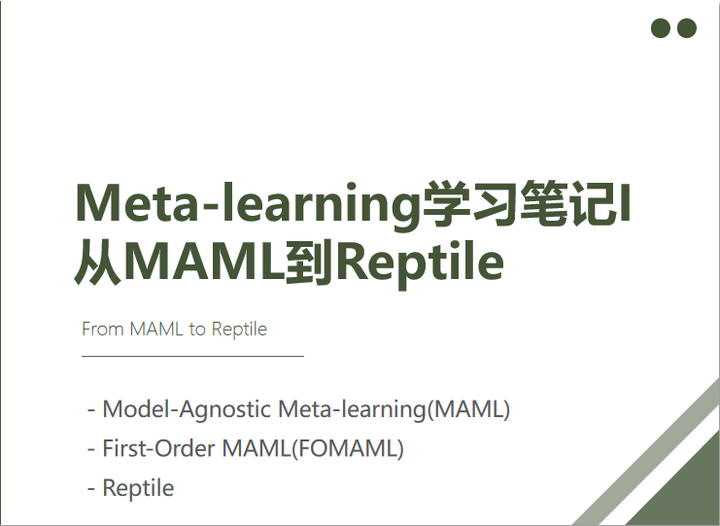 Meta-learning学习笔记I
从MAML到Reptile

From MAML to Reptile

- Model-Agnostic Meta-learning(MAML)
- First-Order MAML(FOMAML)
- Reptile